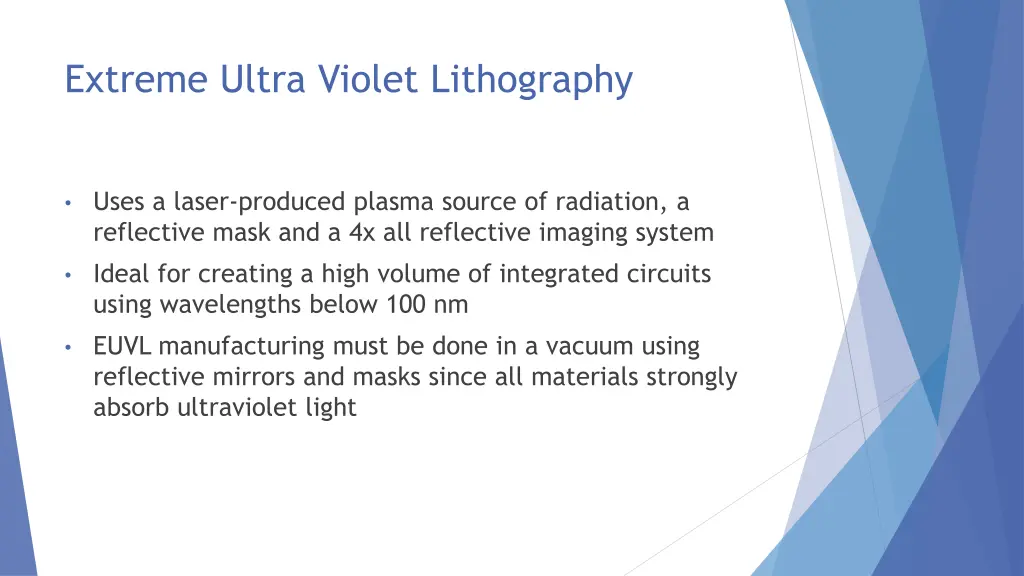 Extreme Ultra Violet Lithography

• Uses a laser-produced plasma source of radiation, a reflective mask and a 4x all reflective imaging system
• Ideal for creating a high volume of integrated circuits using wavelengths below 100 nm
• EUVL manufacturing must be done in a vacuum using reflective mirrors and masks since all materials strongly absorb ultraviolet light